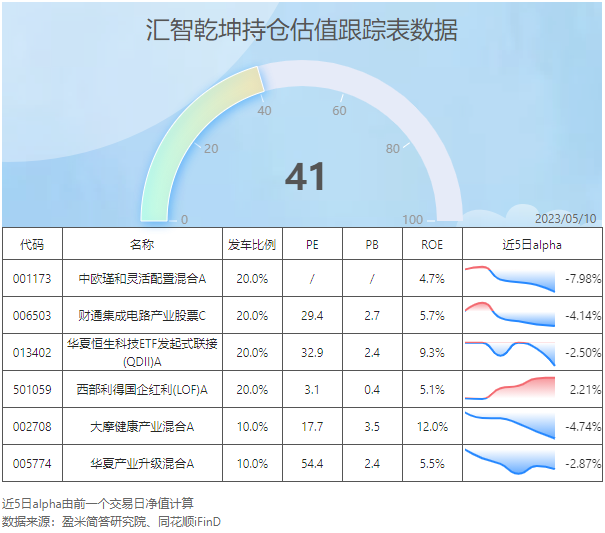 汇智乾坤持仓估值跟踪表数据

0
20
40
60
80
100

41

2023/05/10

| 代码 | 名称 | 发车比例 | PE | PB | ROE | 近5日alpha |
|---|---|---|---|---|---|---|
| 001173 | 中欧瑾和灵活配置混合A | 20.0% | / | / | 4.7% | -7.98% |
| 006503 | 财通集成电路产业股票C | 20.0% | 29.4 | 2.7 | 5.7% | -4.14% |
| 013402 | 华夏恒生科技ETF发起式联接(QDII)A | 20.0% | 32.9 | 2.4 | 9.3% | -2.50% |
| 501059 | 西部利得国企红利(LOF)A | 20.0% | 3.1 | 0.4 | 5.1% | 2.21% |
| 002708 | 大摩健康产业混合A | 10.0% | 17.7 | 3.5 | 12.0% | -4.74% |
| 005774 | 华夏产业升级混合A | 10.0% | 54.4 | 2.4 | 5.5% | -2.87% |

近5日alpha由前一个交易日净值计算
数据来源：盈米简答研究院、同花顺iFinD